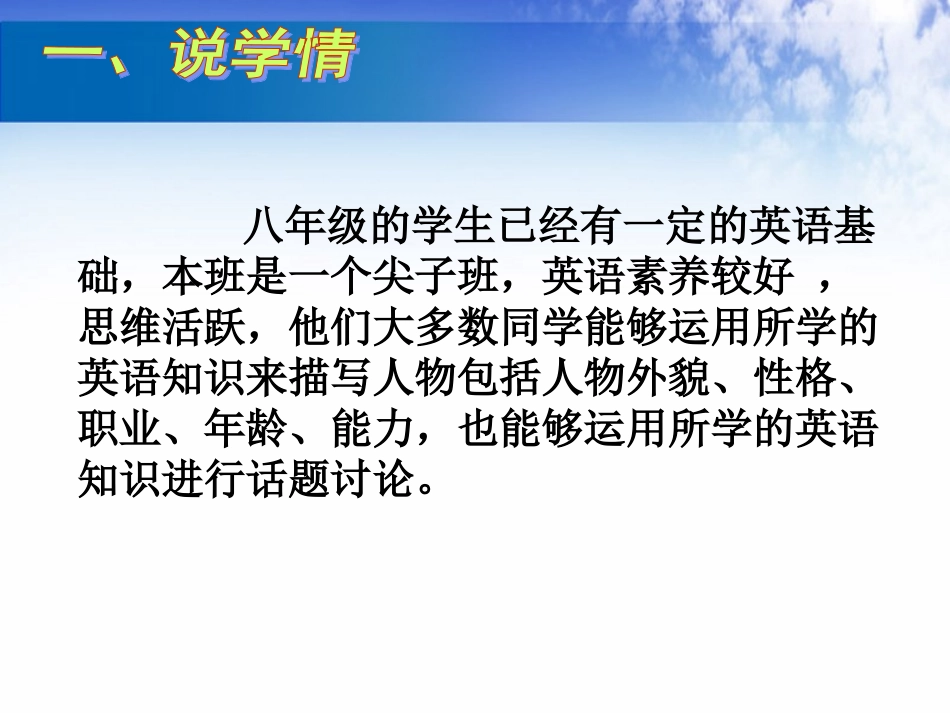 一、说学情

八年级的学生已经有一定的英语基础，本班是一个尖子班，英语素养较好 ，思维活跃，他们大多数同学能够运用所学的英语知识来描写人物包括人物外貌、性格、职业、年龄、能力，也能够运用所学的英语知识进行话题讨论。